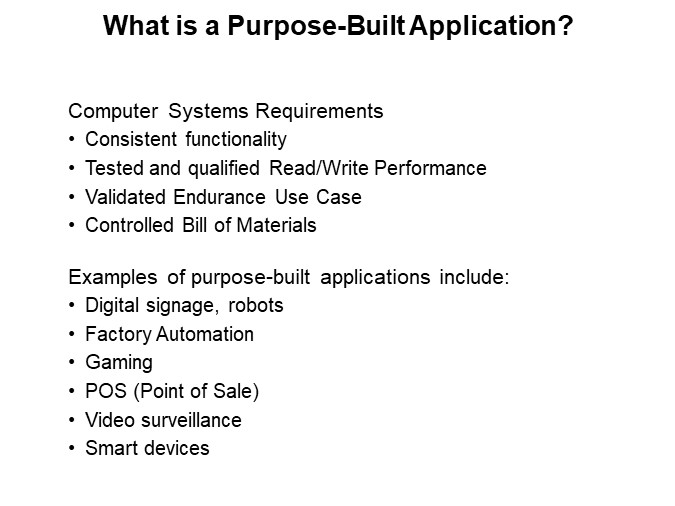 What is a Purpose-Built Application?

Computer Systems Requirements
• Consistent functionality
• Tested and qualified Read/Write Performance
• Validated Endurance Use Case
• Controlled Bill of Materials

Examples of purpose-built applications include:
• Digital signage, robots
• Factory Automation
• Gaming
• POS (Point of Sale)
• Video surveillance
• Smart devices